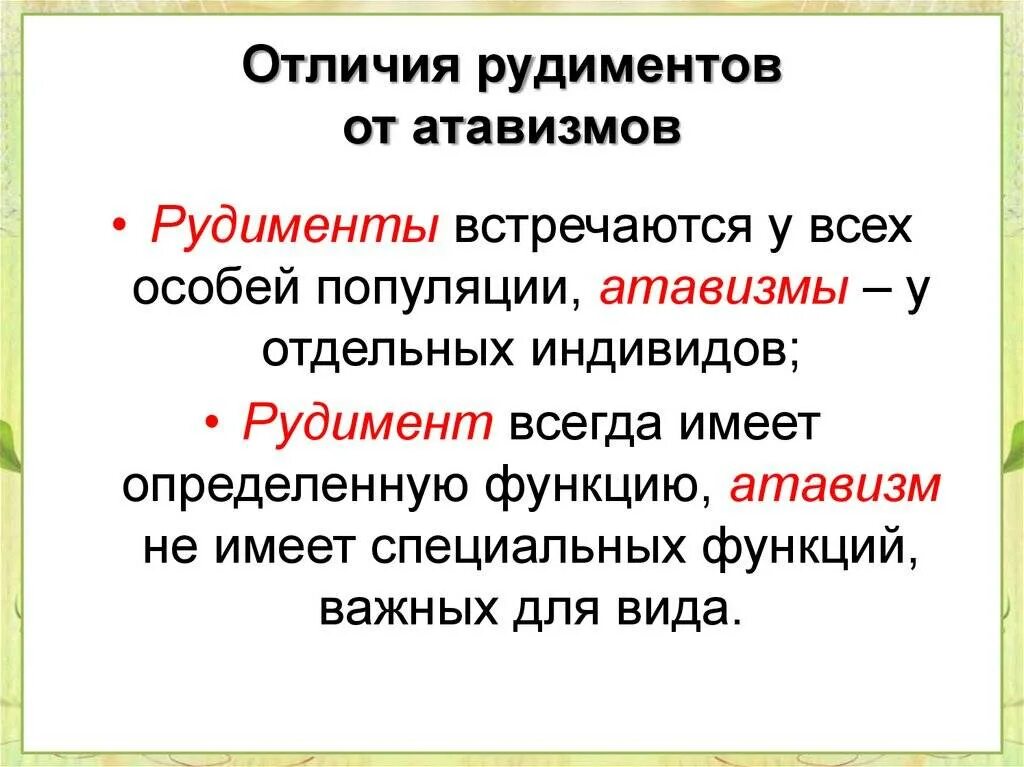 Отличия рудиментов от атавизмов

• Рудименты встречаются у всех особей популяции, атавизмы – у отдельных индивидов;

• Рудимент всегда имеет определенную функцию, атавизм не имеет специальных функций, важных для вида.